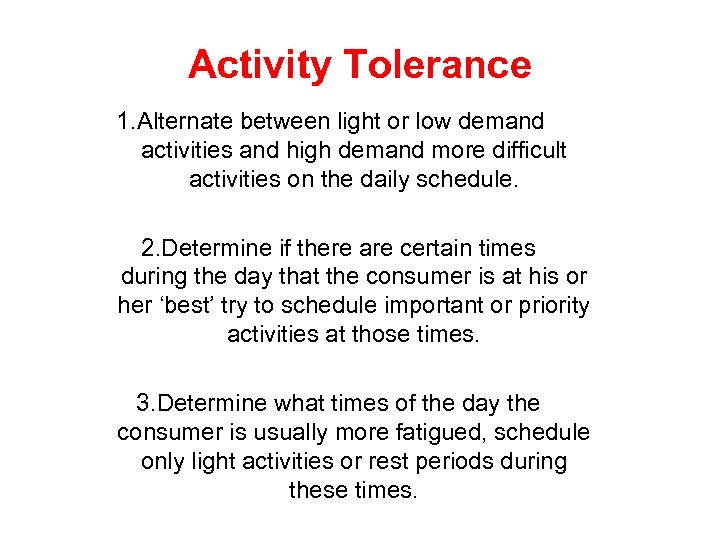 Activity Tolerance

1.Alternate between light or low demand activities and high demand more difficult activities on the daily schedule.

2.Determine if there are certain times during the day that the consumer is at his or her ‘best’ try to schedule important or priority activities at those times.

3.Determine what times of the day the consumer is usually more fatigued, schedule only light activities or rest periods during these times.